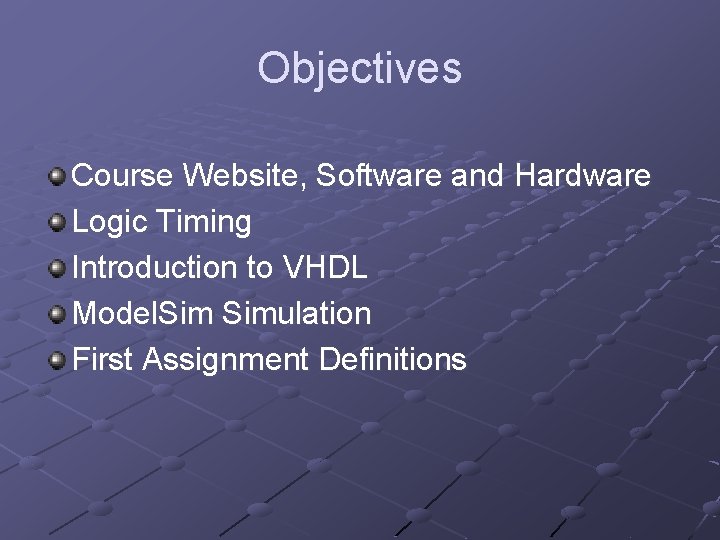 Objectives

Course Website, Software and Hardware
Logic Timing
Introduction to VHDL
ModelSim Simulation
First Assignment Definitions